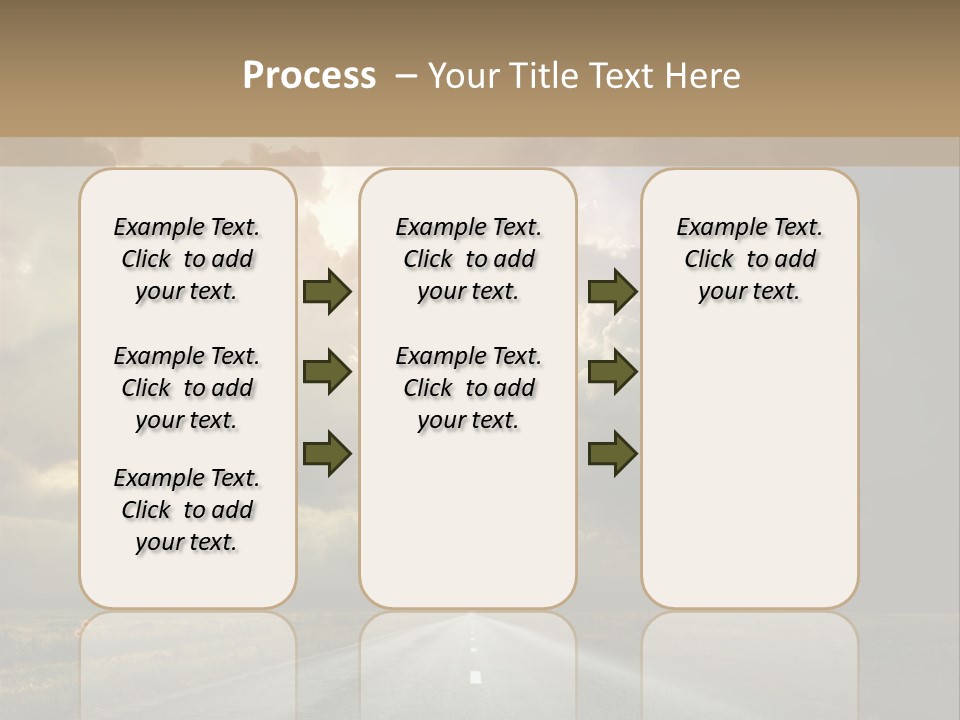 Process – Your Title Text Here

Example Text. Click to add your text.

Example Text. Click to add your text.

Example Text. Click to add your text.

Example Text. Click to add your text.

Example Text. Click to add your text.

Example Text. Click to add your text.